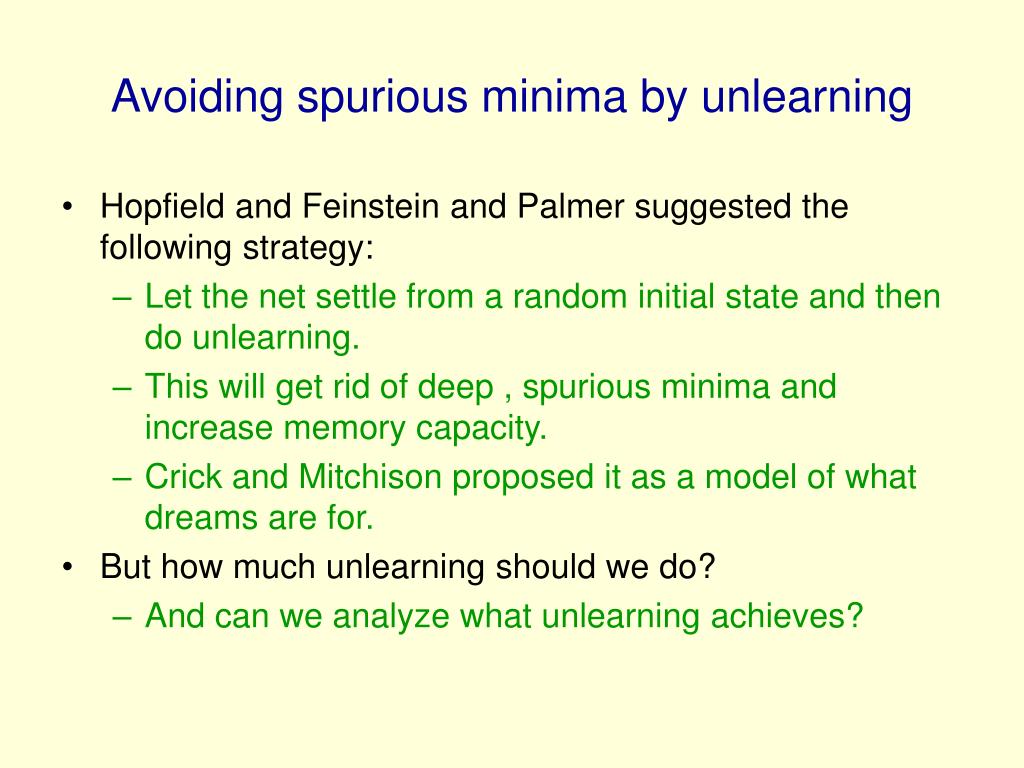 Avoiding spurious minima by unlearning

• Hopfield and Feinstein and Palmer suggested the following strategy:
  – Let the net settle from a random initial state and then do unlearning.
  – This will get rid of deep , spurious minima and increase memory capacity.
  – Crick and Mitchison proposed it as a model of what dreams are for.
• But how much unlearning should we do?
  – And can we analyze what unlearning achieves?